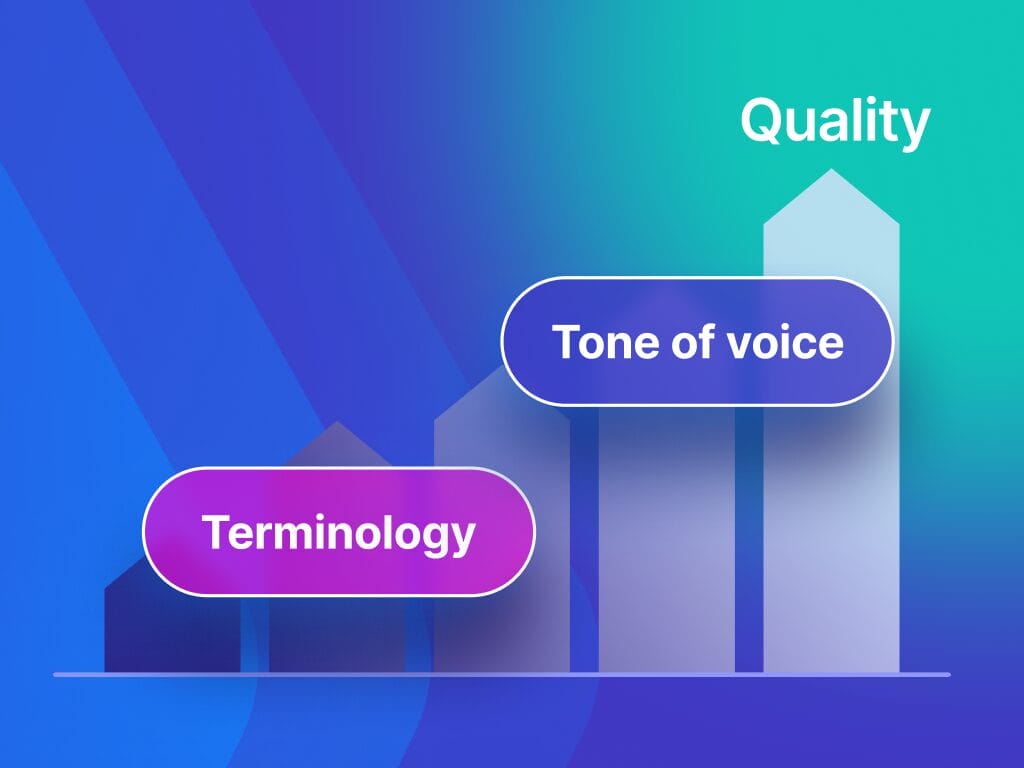 Quality

Tone of voice

Terminology